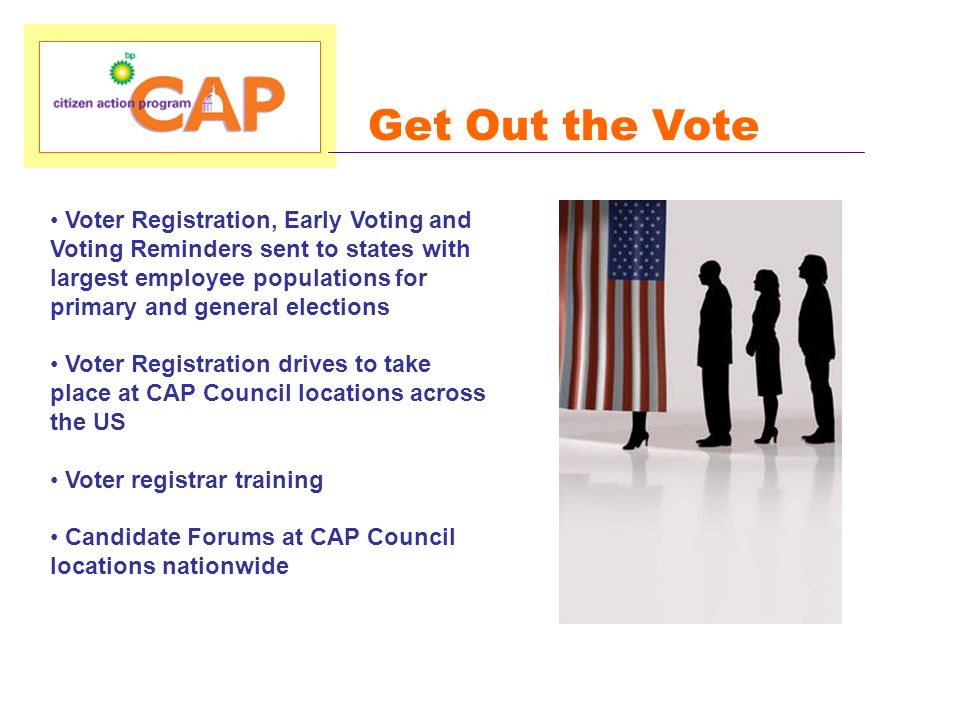 bp
citizen action program CAP

Get Out the Vote

• Voter Registration, Early Voting and Voting Reminders sent to states with largest employee populations for primary and general elections

• Voter Registration drives to take place at CAP Council locations across the US

• Voter registrar training

• Candidate Forums at CAP Council locations nationwide